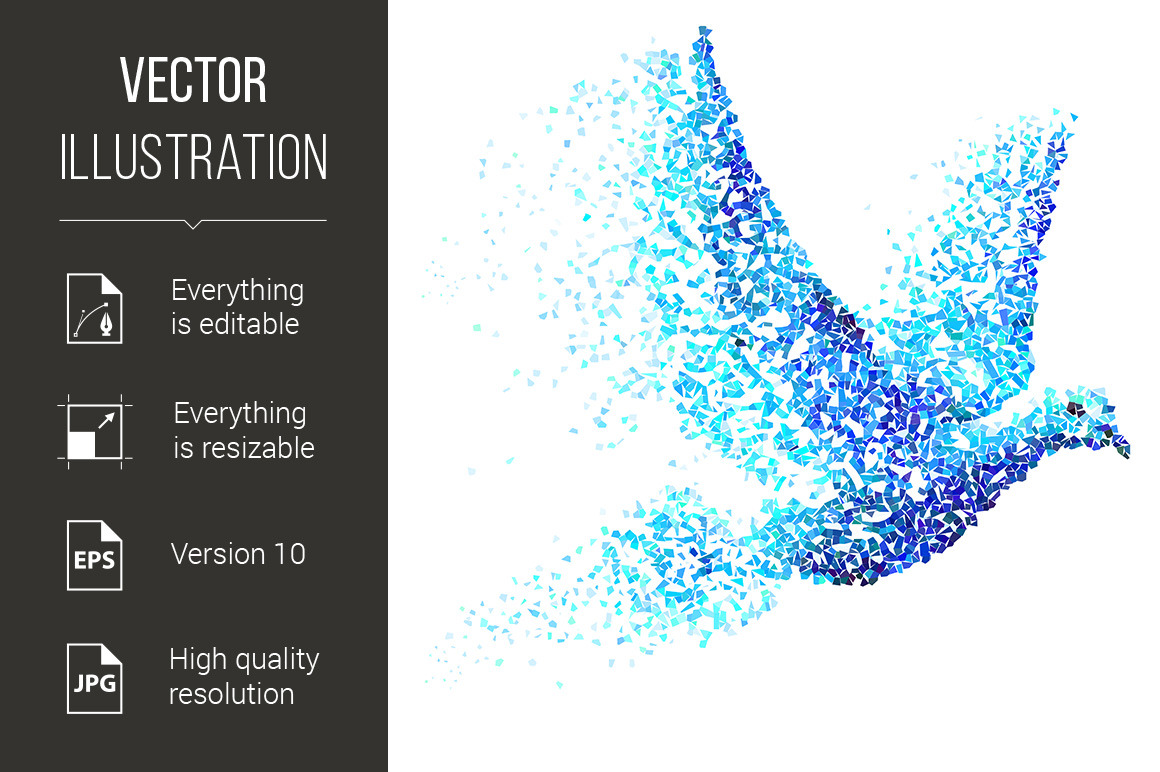 VECTOR
ILLUSTRATION

Everything is editable

Everything is resizable

EPS

Version 10

JPG

High quality resolution